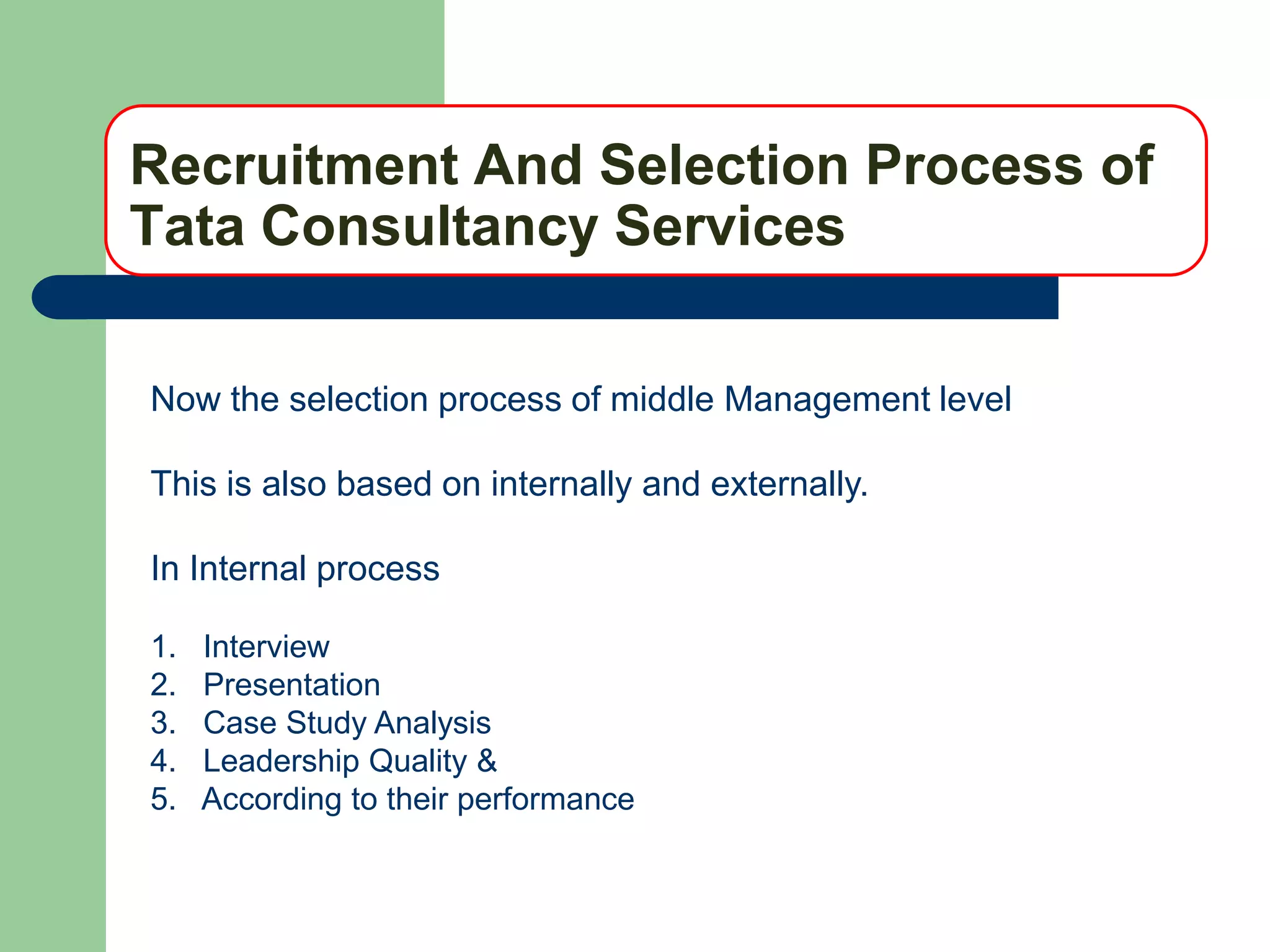 Recruitment And Selection Process of Tata Consultancy Services

Now the selection process of middle Management level

This is also based on internally and externally.

In Internal process

1. Interview
2. Presentation
3. Case Study Analysis
4. Leadership Quality &
5. According to their performance